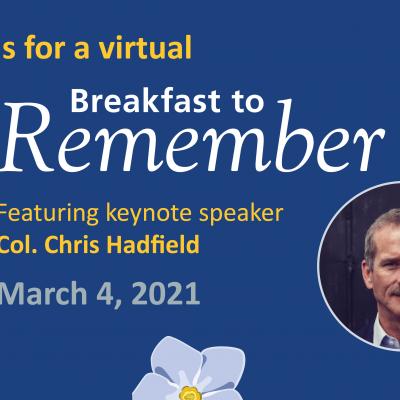 s for a virtual

Breakfast to
Remember

Featuring keynote speaker
Col. Chris Hadfield

March 4, 2021